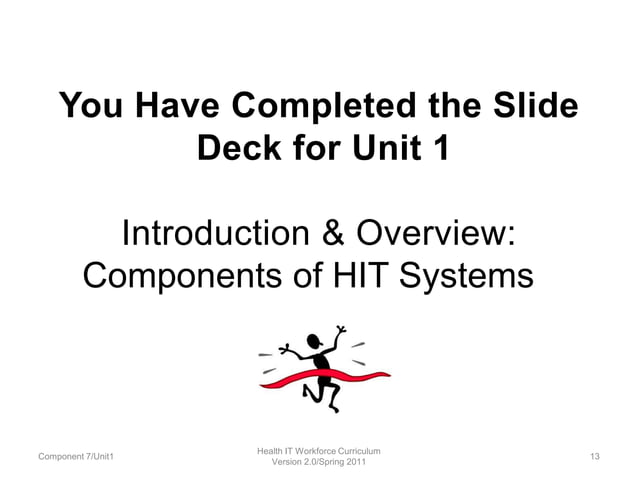 You Have Completed the Slide Deck for Unit 1

Introduction & Overview: Components of HIT Systems

Component 7/Unit1

Health IT Workforce Curriculum Version 2.0/Spring 2011

13